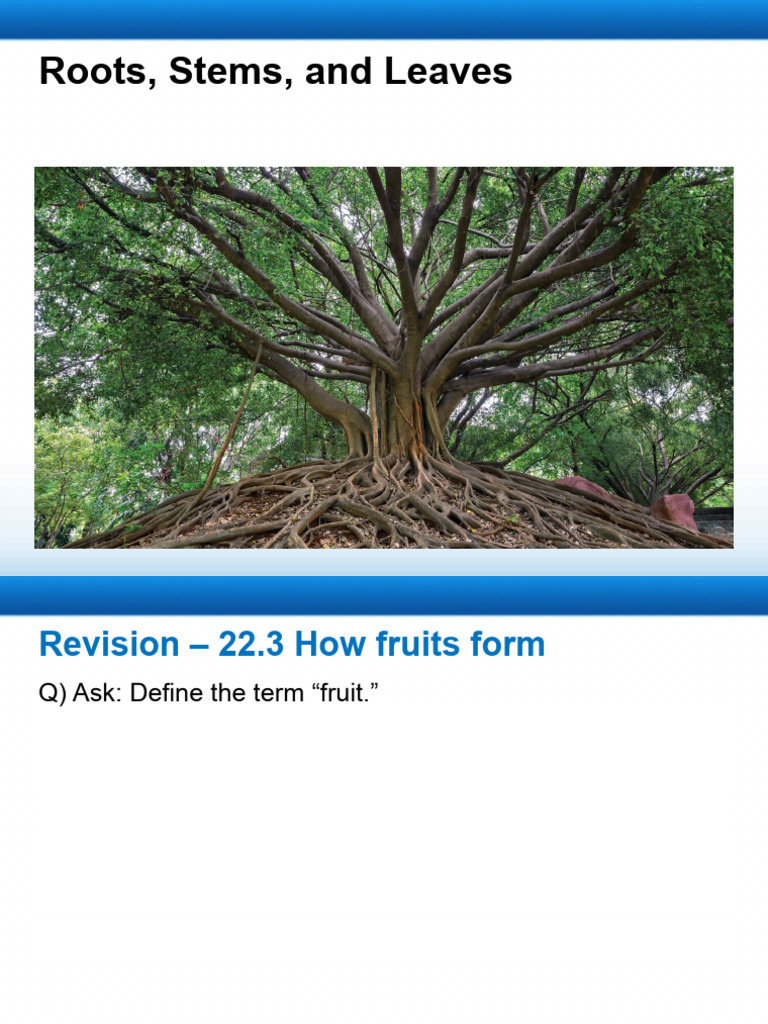 Roots, Stems, and Leaves

Revision – 22.3 How fruits form

Q) Ask: Define the term “fruit.”